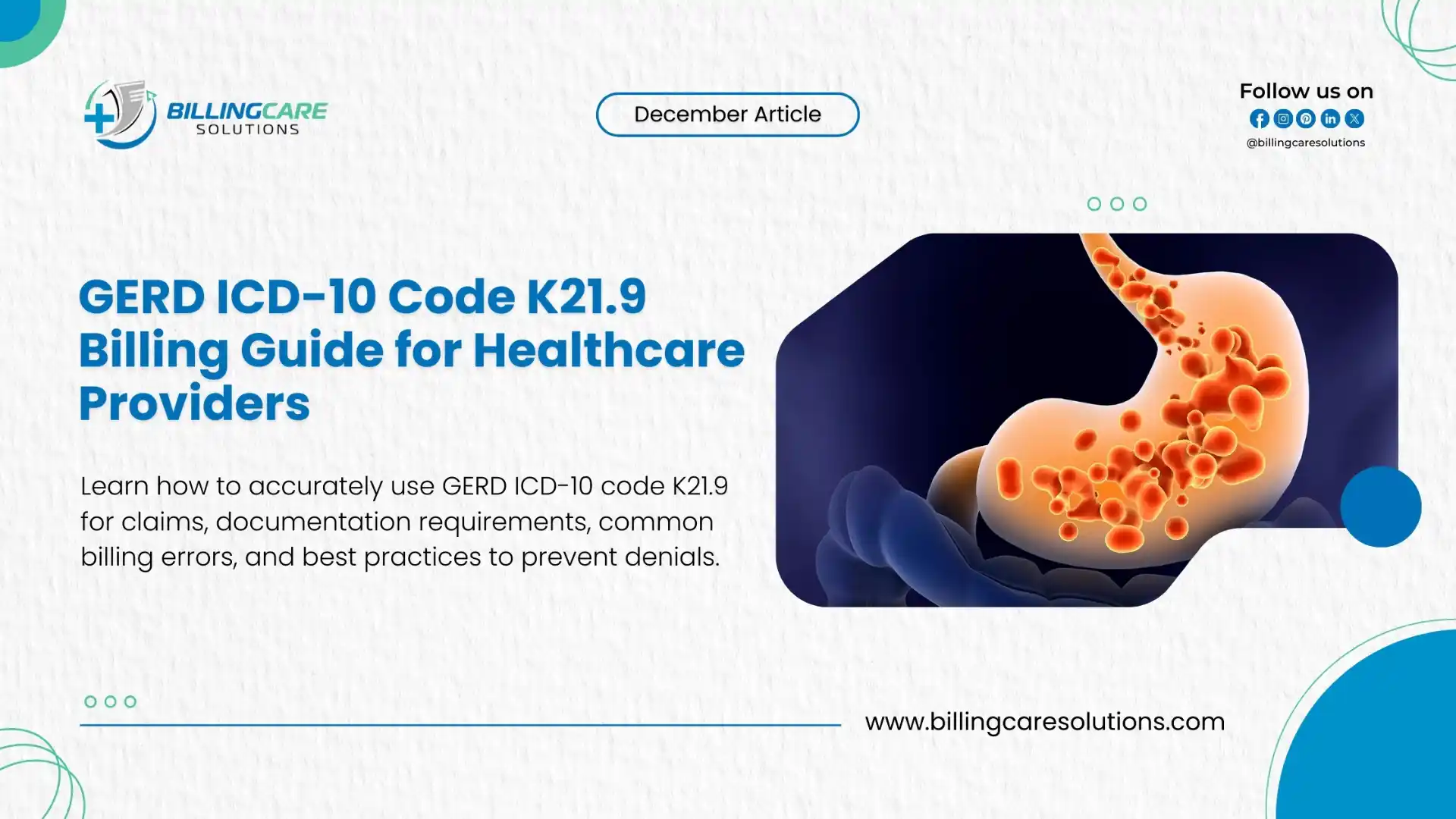 BILLINGCARE SOLUTIONS

December Article

Follow us on

@billingcaresolutions

GERD ICD-10 Code K21.9 Billing Guide for Healthcare Providers

Learn how to accurately use GERD ICD-10 code K21.9 for claims, documentation requirements, common billing errors, and best practices to prevent denials.

www.billingcaresolutions.com